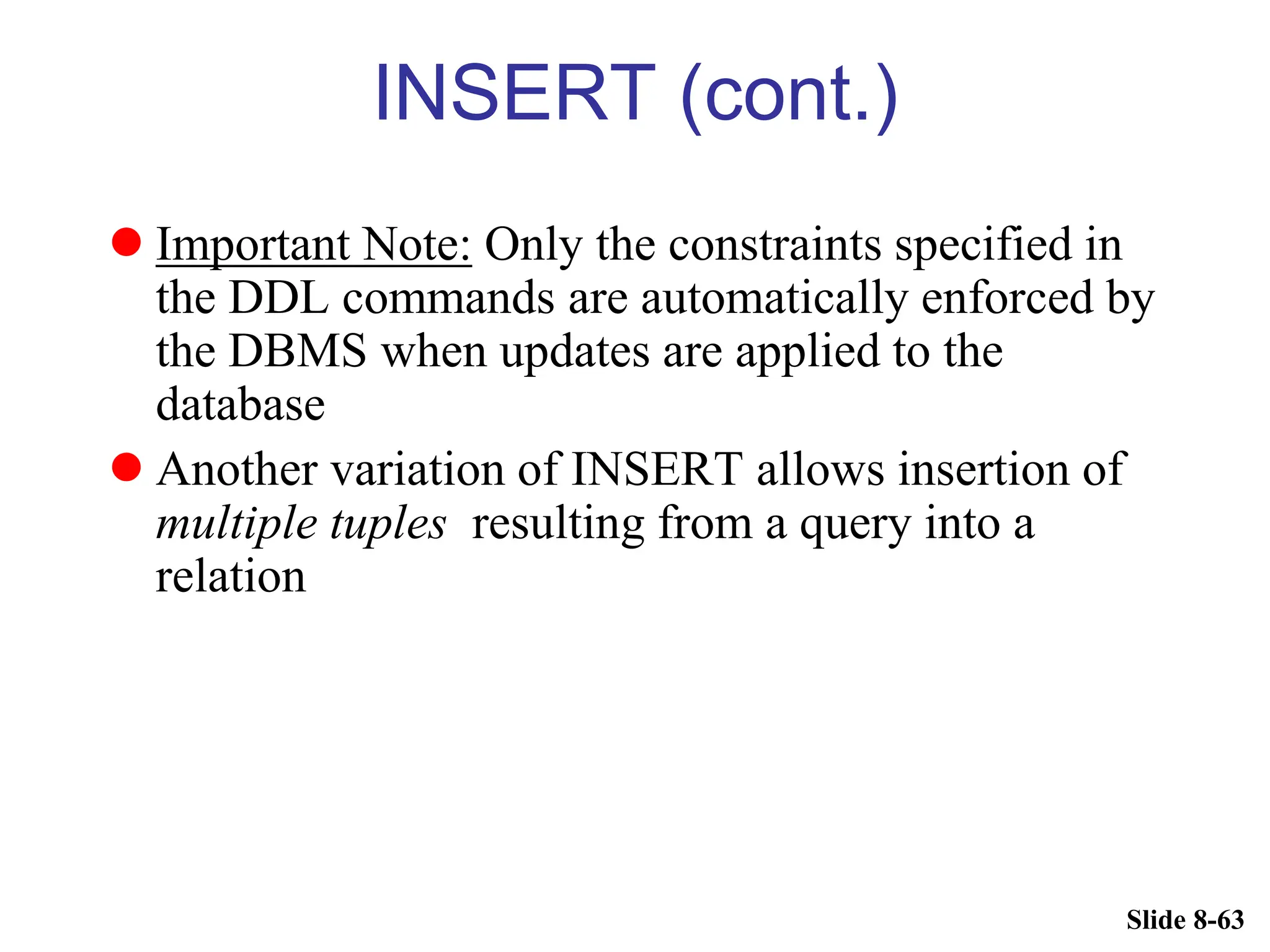 INSERT (cont.)

- Important Note: Only the constraints specified in the DDL commands are automatically enforced by the DBMS when updates are applied to the database
- Another variation of INSERT allows insertion of multiple tuples resulting from a query into a relation

Slide 8-63